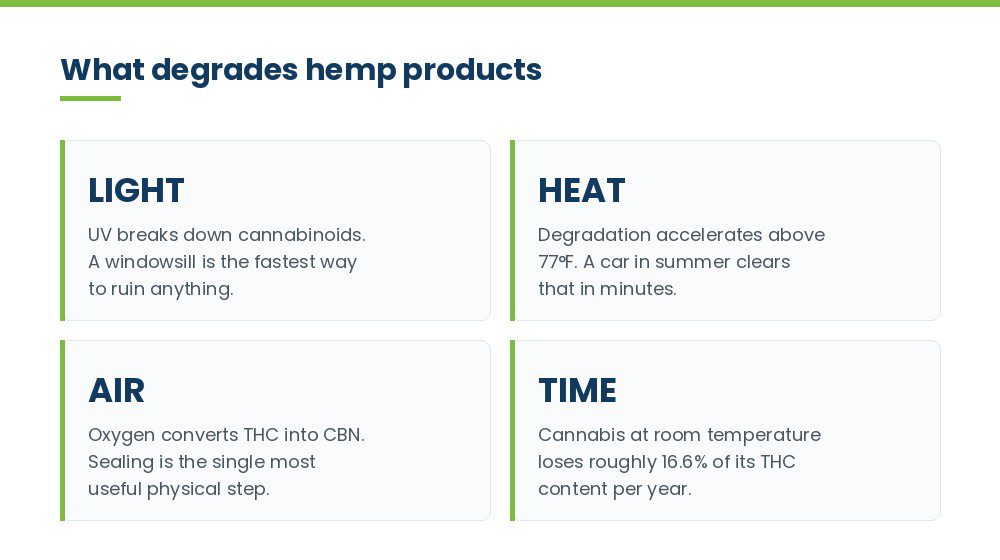 What degrades hemp products

LIGHT

UV breaks down cannabinoids. A windowsill is the fastest way to ruin anything.

HEAT

Degradation accelerates above 77°F. A car in summer clears that in minutes.

AIR

Oxygen converts THC into CBN. Sealing is the single most useful physical step.

TIME

Cannabis at room temperature loses roughly 16.6% of its THC content per year.